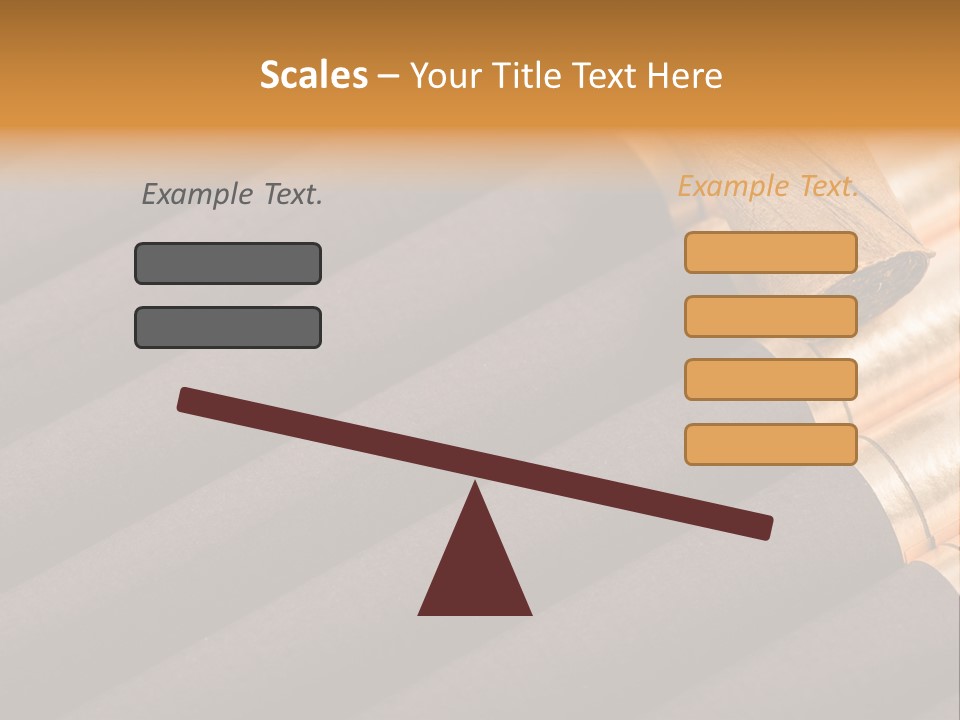 Scales – Your Title Text Here

Example Text.

Example Text.